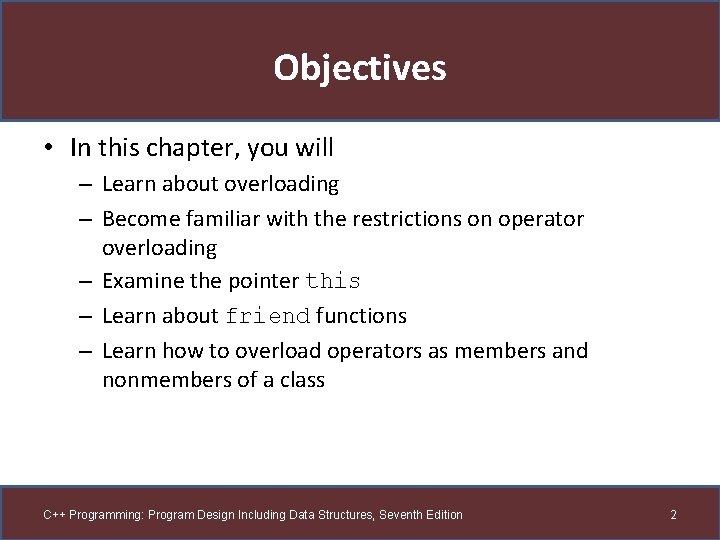 Objectives

• In this chapter, you will
– Learn about overloading
– Become familiar with the restrictions on operator overloading
– Examine the pointer this
– Learn about friend functions
– Learn how to overload operators as members and nonmembers of a class

C++ Programming: Program Design Including Data Structures, Seventh Edition

2